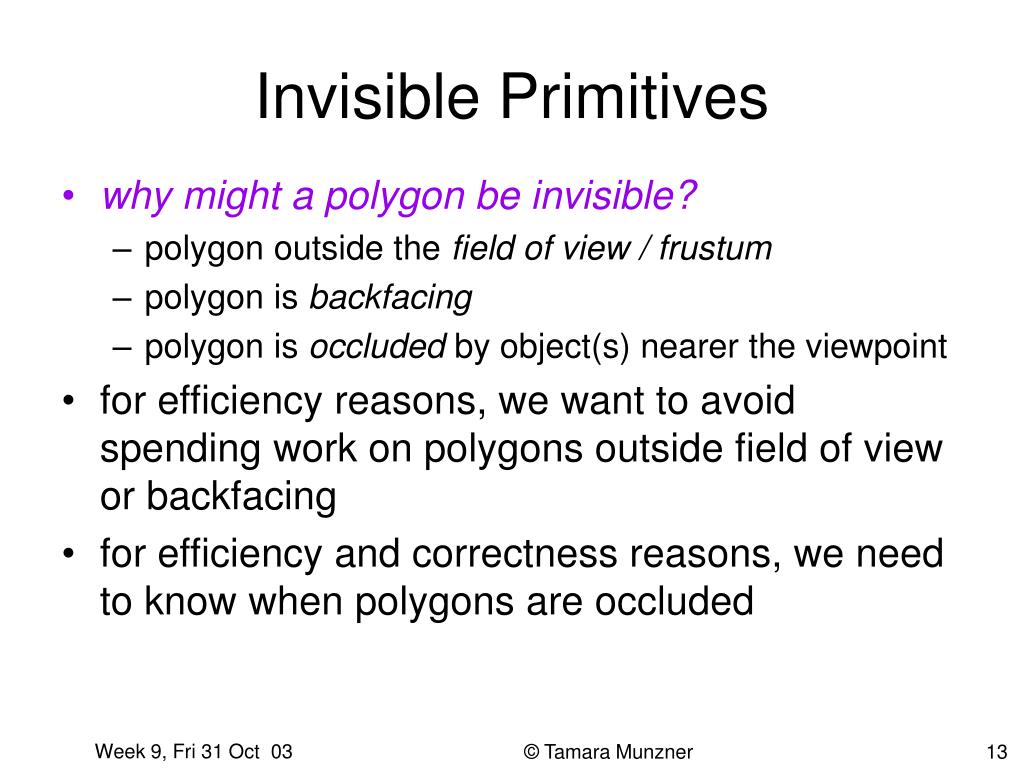 Invisible Primitives

• why might a polygon be invisible?
– polygon outside the field of view / frustum
– polygon is backfacing
– polygon is occluded by object(s) nearer the viewpoint
• for efficiency reasons, we want to avoid spending work on polygons outside field of view or backfacing
• for efficiency and correctness reasons, we need to know when polygons are occluded

Week 9, Fri 31 Oct 03

© Tamara Munzner

13